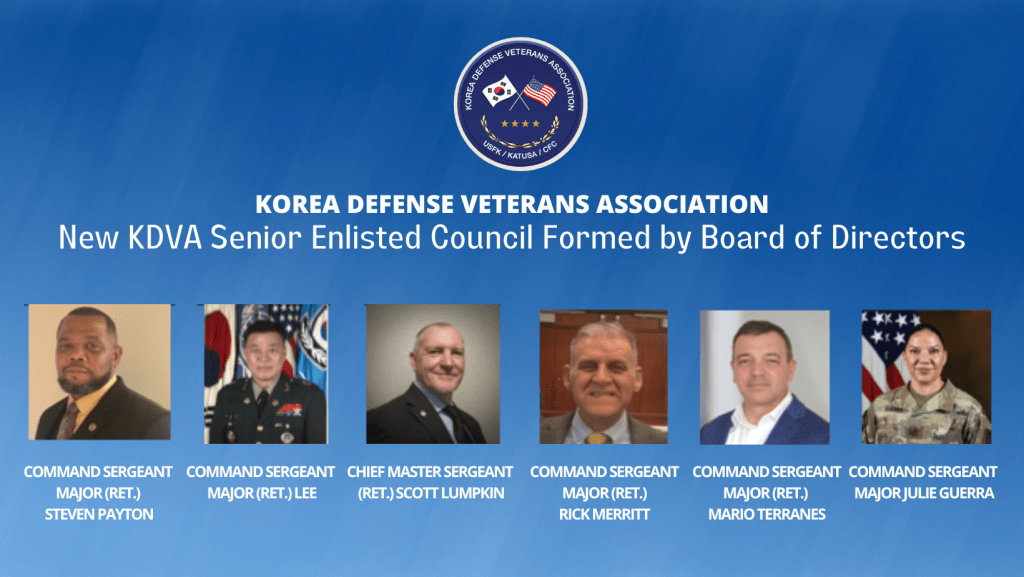 KOREA DEFENSE VETERANS ASSOCIATION
USFK / KATUSA / CFC

KOREA DEFENSE VETERANS ASSOCIATION
New KDVA Senior Enlisted Council Formed by Board of Directors

COMMAND SERGEANT MAJOR (RET.) STEVEN PAYTON

COMMAND SERGEANT MAJOR (RET.) LEE

CHIEF MASTER SERGEANT (RET.) SCOTT LUMPKIN

COMMAND SERGEANT MAJOR (RET.) RICK MERRITT

COMMAND SERGEANT MAJOR (RET.) MARIO TERRANES

COMMAND SERGEANT MAJOR JULIE GUERRA